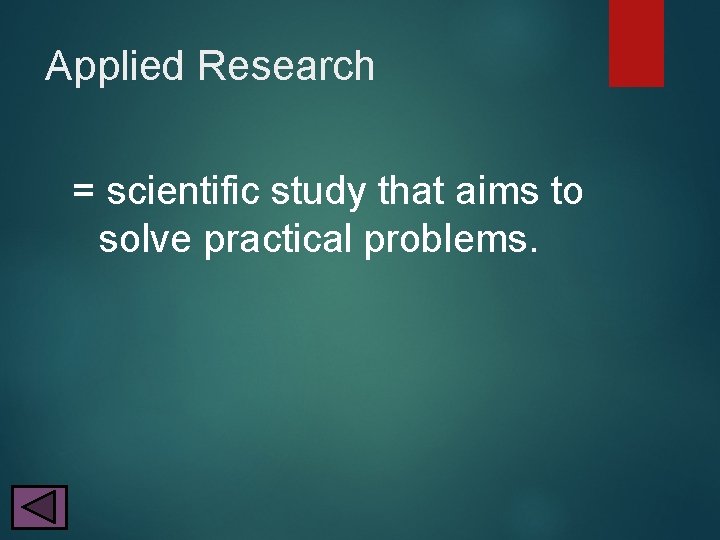 Applied Research

= scientific study that aims to solve practical problems.